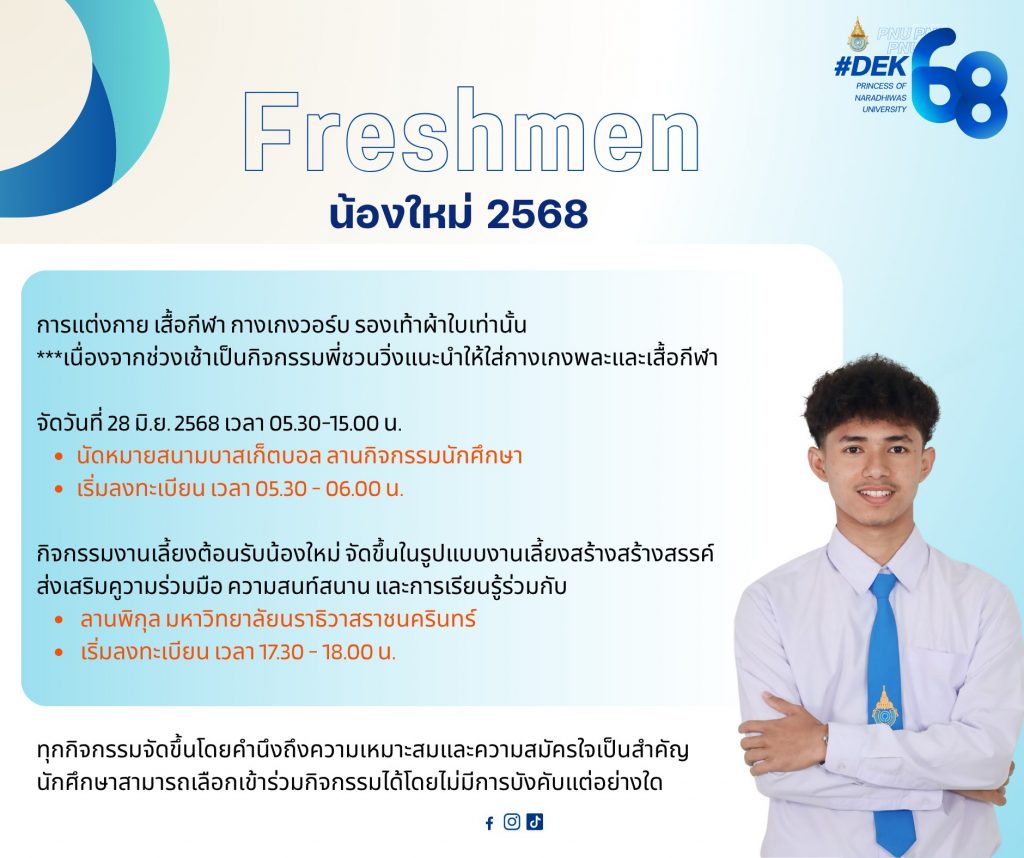 PNU PNU PNU
#DEK 68
PRINCESS OF NARADHIWAS UNIVERSITY

Freshmen
น้องใหม่ 2568

การแต่งกาย เสื้อกีฬา กางเกงวอร์ม รองเท้าผ้าใบเท่านั้น
***เนื่องจากช่วงเช้าเป็นกิจกรรมพี่ชวนวิ่งแนะนำให้ใส่กางเกงพละและเสื้อกีฬา

จัดวันที่ 28 มิ.ย. 2568 เวลา 05.30-15.00 น.
• นัดหมายสนามบาสเก็ตบอล ลานกิจกรรมนักศึกษา
• เริ่มลงทะเบียน เวลา 05.30 - 06.00 น.

กิจกรรมงานเลี้ยงต้อนรับน้องใหม่ จัดขึ้นในรูปแบบงานเลี้ยงสร้างสร้างสรรค์ ส่งเสริมความร่วมมือ ความสนท์สนาน และการเรียนรู้ร่วมกับ
• ลานพิกุล มหาวิทยาลัยนราธิวาสราชนครินทร์
• เริ่มลงทะเบียน เวลา 17.30 - 18.00 น.

ทุกกิจกรรมจัดขึ้นโดยคำนึงถึงความเหมาะสมและความสมัครใจเป็นสำคัญ
นักศึกษาสามารถเลือกเข้าร่วมกิจกรรมได้โดยไม่มีการบังคับแต่อย่างใด